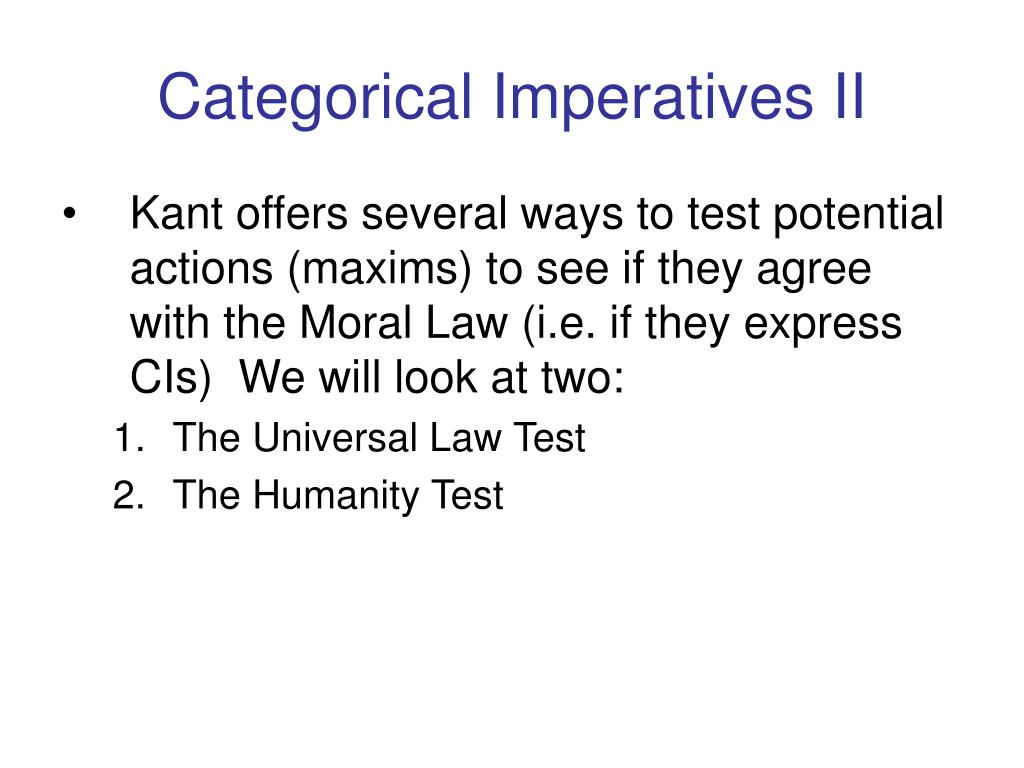 Categorical Imperatives II

• Kant offers several ways to test potential actions (maxims) to see if they agree with the Moral Law (i.e. if they express CIs)  We will look at two:

1. The Universal Law Test
2. The Humanity Test